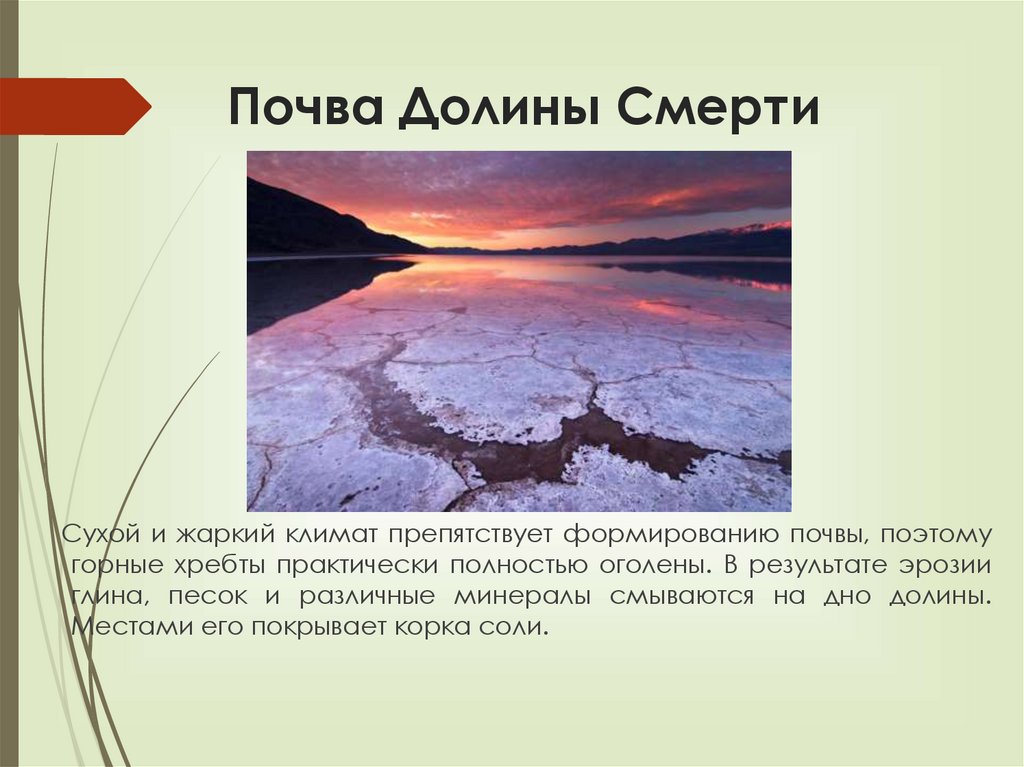 Почва Долины Смерти

Сухой и жаркий климат препятствует формированию почвы, поэтому горные хребты практически полностью оголены. В результате эрозии глина, песок и различные минералы смываются на дно долины. Местами его покрывает корка соли.